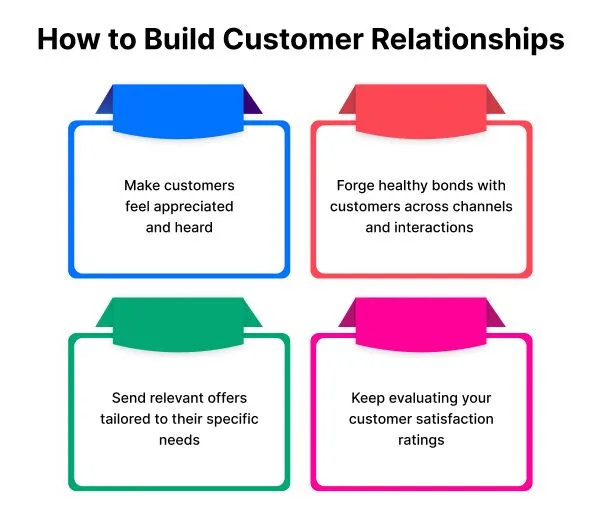 How to Build Customer Relationships

Make customers feel appreciated and heard

Forge healthy bonds with customers across channels and interactions

Send relevant offers tailored to their specific needs

Keep evaluating your customer satisfaction ratings